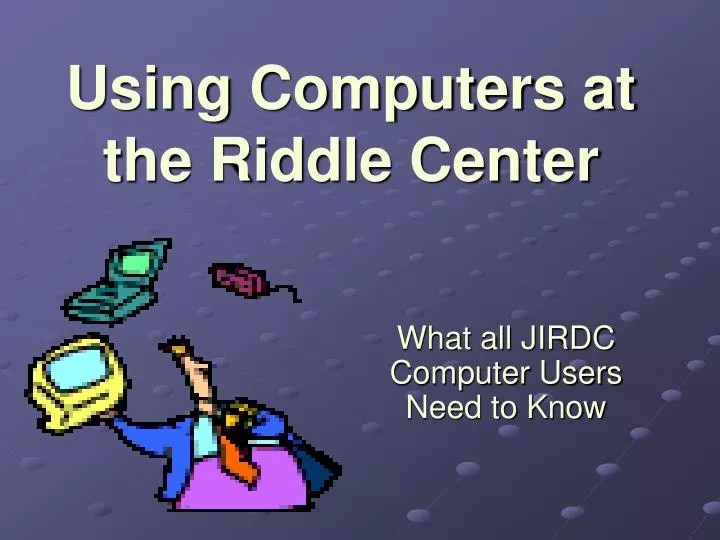 Using Computers at the Riddle Center

What all JIRDC Computer Users Need to Know